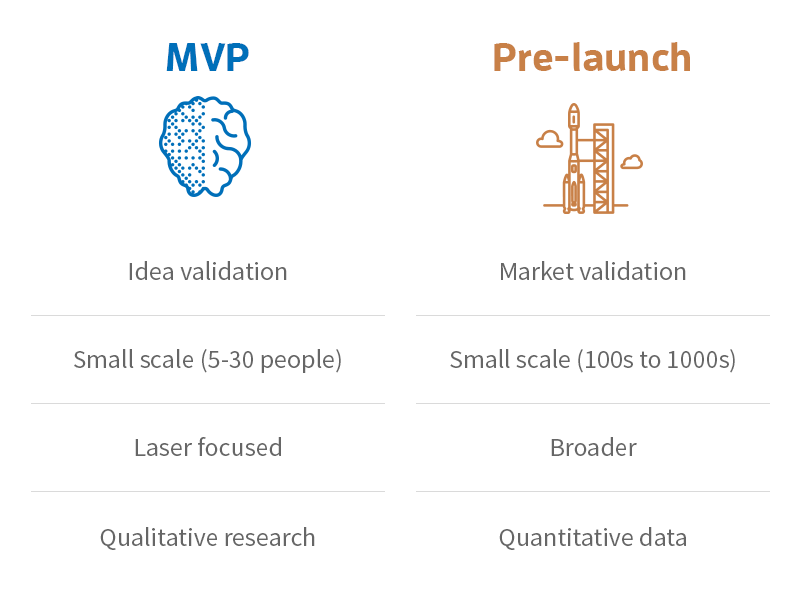 | MVP | Pre-launch |
|---|---|
| Idea validation | Market validation |
| Small scale (5-30 people) | Small scale (100s to 1000s) |
| Laser focused | Broader |
| Qualitative research | Quantitative data |